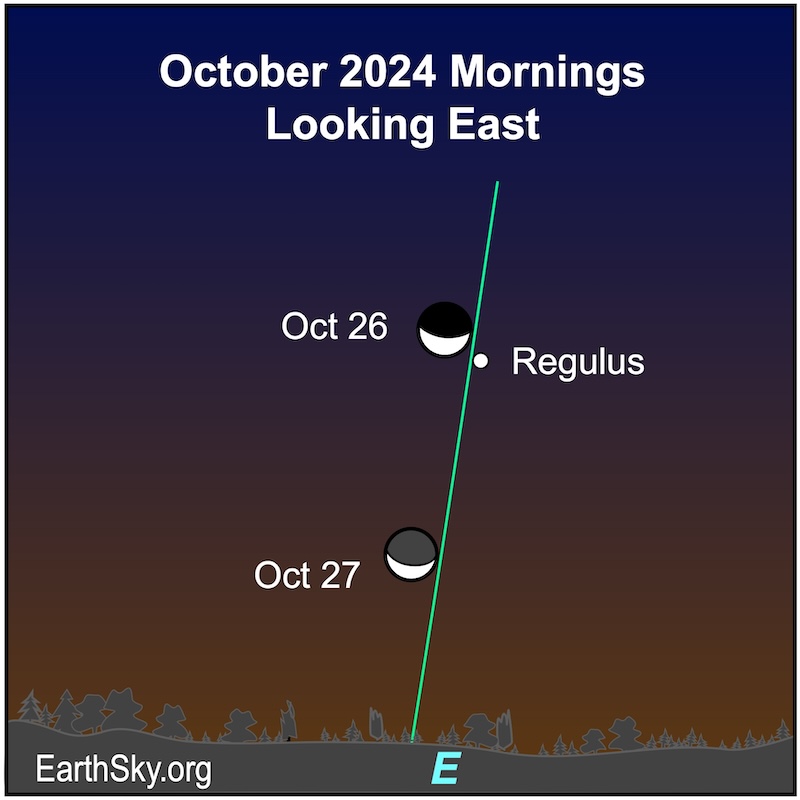 October 2024 Mornings
Looking East

Oct 26

Regulus

Oct 27

EarthSky.org

E